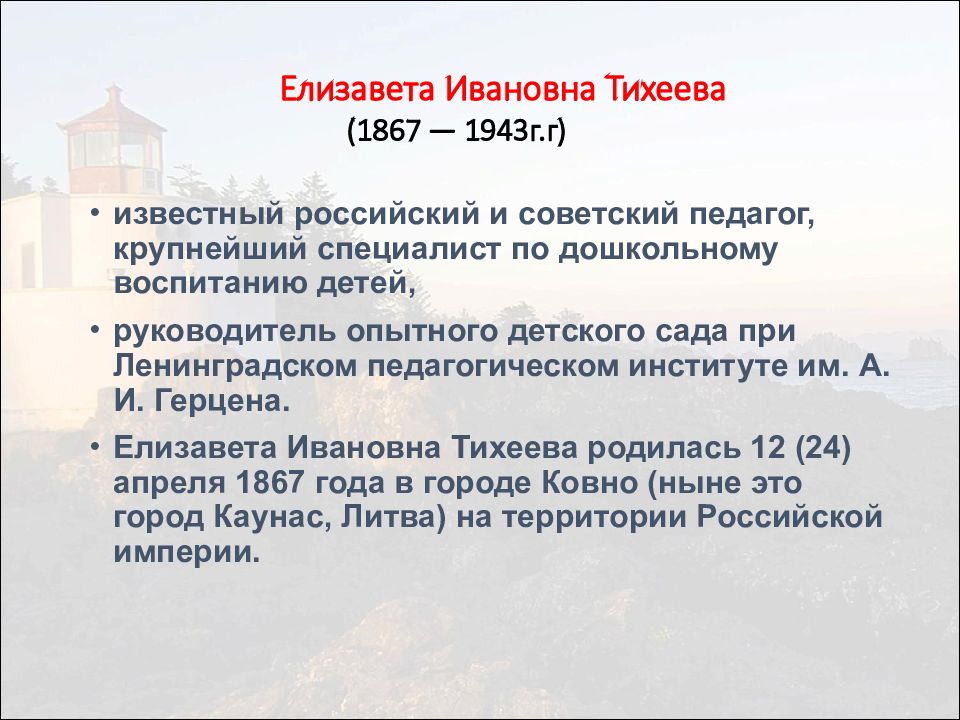 Елизавета Ивановна Тихеева
(1867 — 1943г.г)

• известный российский и советский педагог, крупнейший специалист по дошкольному воспитанию детей,

• руководитель опытного детского сада при Ленинградском педагогическом институте им. А. И. Герцена.

• Елизавета Ивановна Тихеева родилась 12 (24) апреля 1867 года в городе Ковно (ныне это город Каунас, Литва) на территории Российской империи.